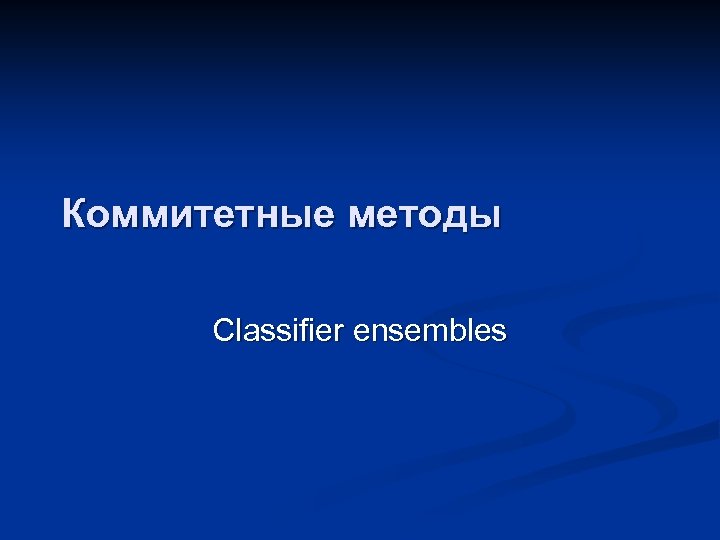 Коммитетные методы

Classifier ensembles